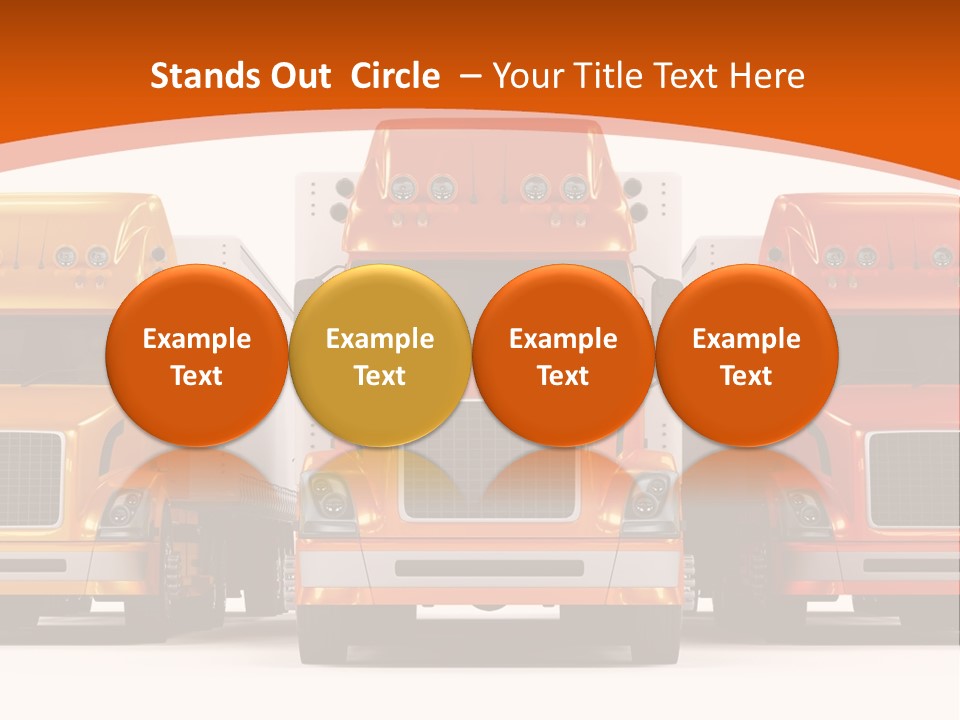 Stands Out Circle – Your Title Text Here

Example Text

Example Text

Example Text

Example Text